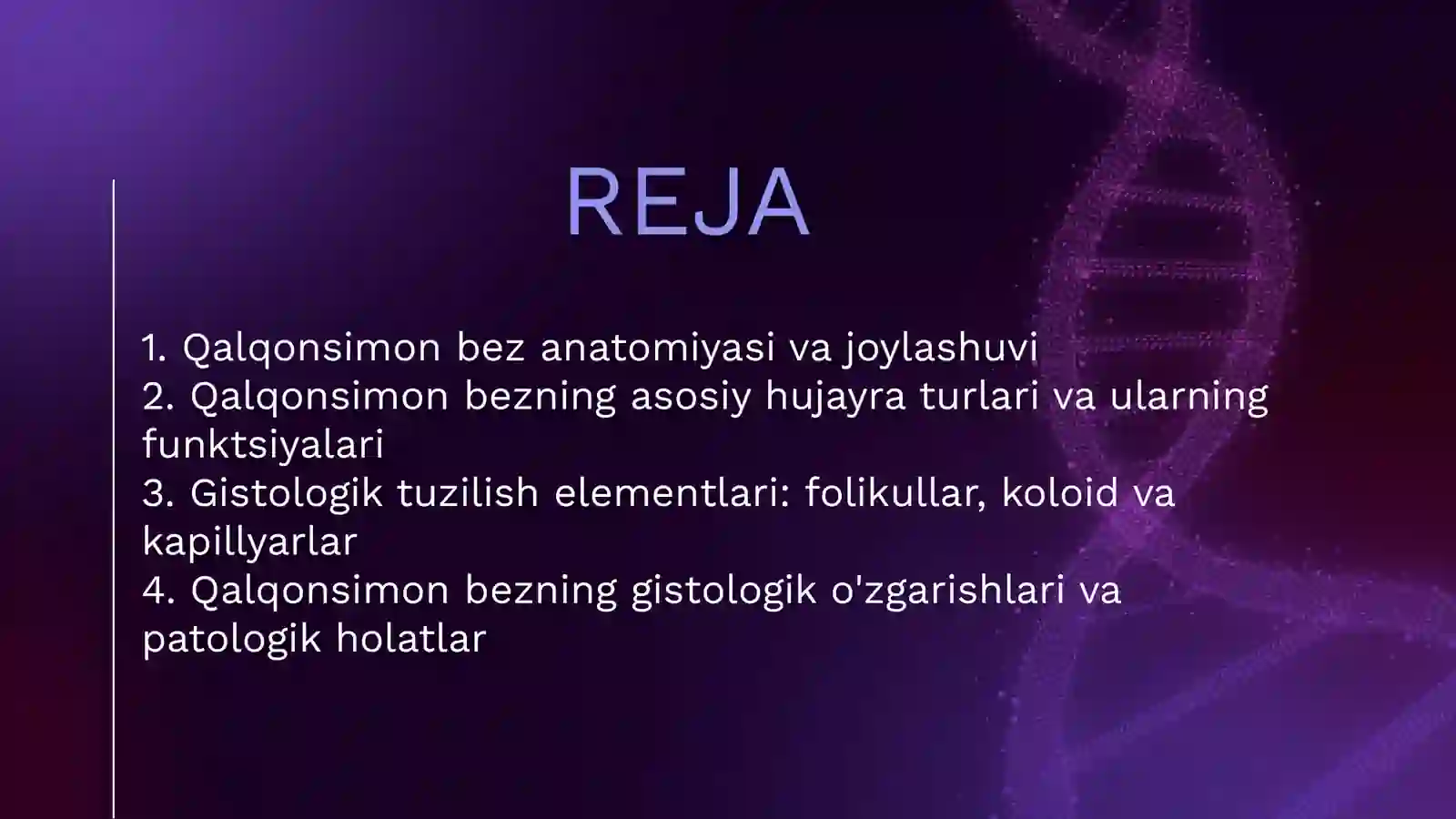 REJA

1. Qalqonsimon bez anatomiyasi va joylashuvi
2. Qalqonsimon bezning asosiy hujayra turlari va ularning funktsiyalari
3. Gistologik tuzilish elementlari: folikullar, koloid va kapillyarlar
4. Qalqonsimon bezning gistologik o'zgarishlari va patologik holatlar